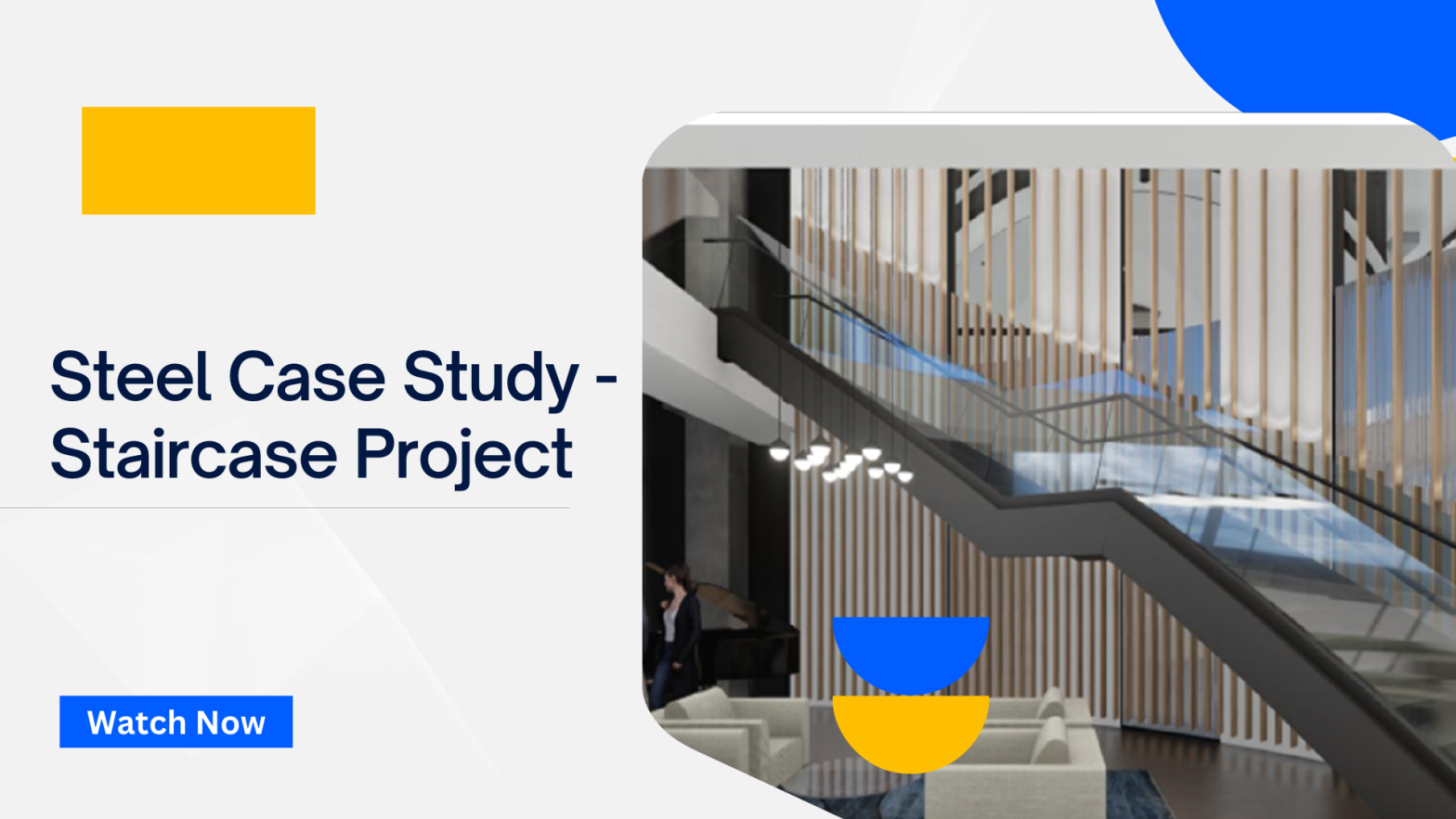 Steel Case Study - Staircase Project

Watch Now